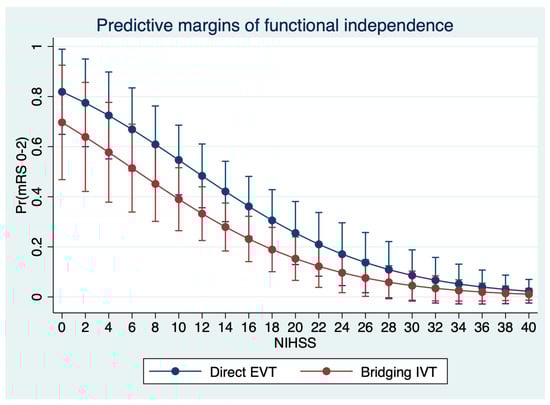 Predictive margins of functional independence

Pr(mRS 0-2)

1
0.8
0.6
0.4
0.2
0

0 2 4 6 8 10 12 14 16 18 20 22 24 26 28 30 32 34 36 38 40

NIHSS

Direct EVT
Bridging IVT